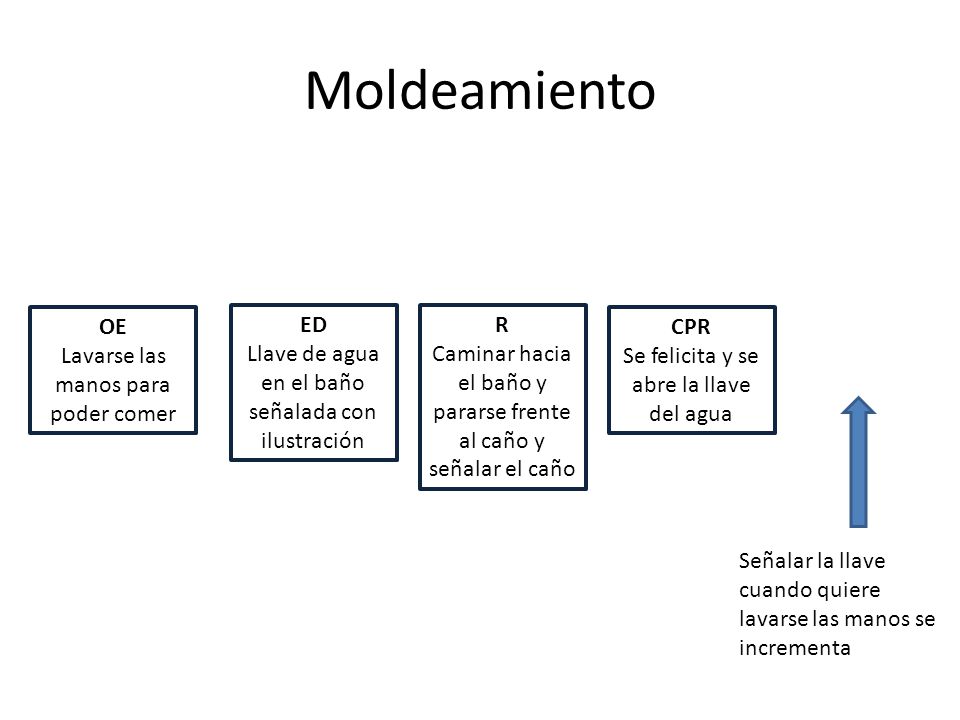 Moldeamiento

OE
Lavarse las manos para poder comer

ED
Llave de agua en el baño señalada con ilustración

R
Caminar hacia el baño y pararse frente al caño y señalar el caño

CPR
Se felicita y se abre la llave del agua

Señalar la llave cuando quiere lavarse las manos se incrementa